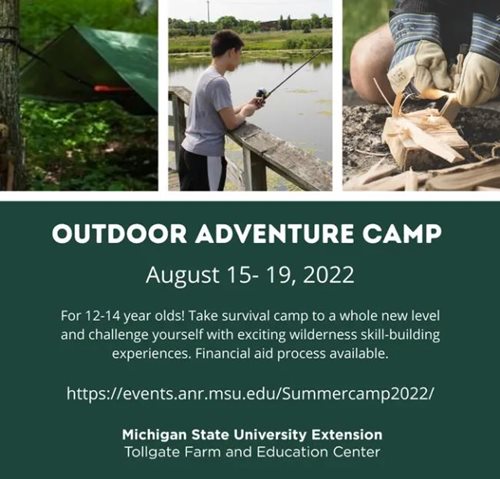 OUTDOOR ADVENTURE CAMP

August 15- 19, 2022

For 12-14 year olds! Take survival camp to a whole new level and challenge yourself with exciting wilderness skill-building experiences. Financial aid process available.

https://events.anr.msu.edu/Summercamp2022/

Michigan State University Extension
Tollgate Farm and Education Center